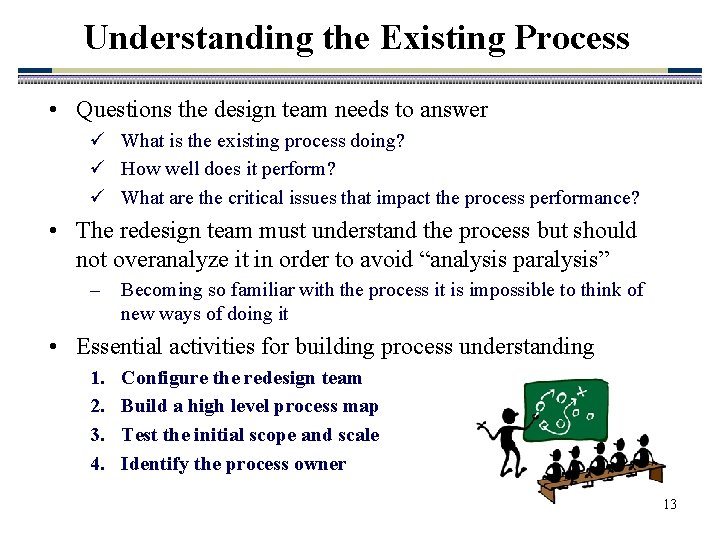 Understanding the Existing Process

• Questions the design team needs to answer
✓ What is the existing process doing?
✓ How well does it perform?
✓ What are the critical issues that impact the process performance?

• The redesign team must understand the process but should not overanalyze it in order to avoid “analysis paralysis”
– Becoming so familiar with the process it is impossible to think of new ways of doing it

• Essential activities for building process understanding
1. Configure the redesign team
2. Build a high level process map
3. Test the initial scope and scale
4. Identify the process owner

13